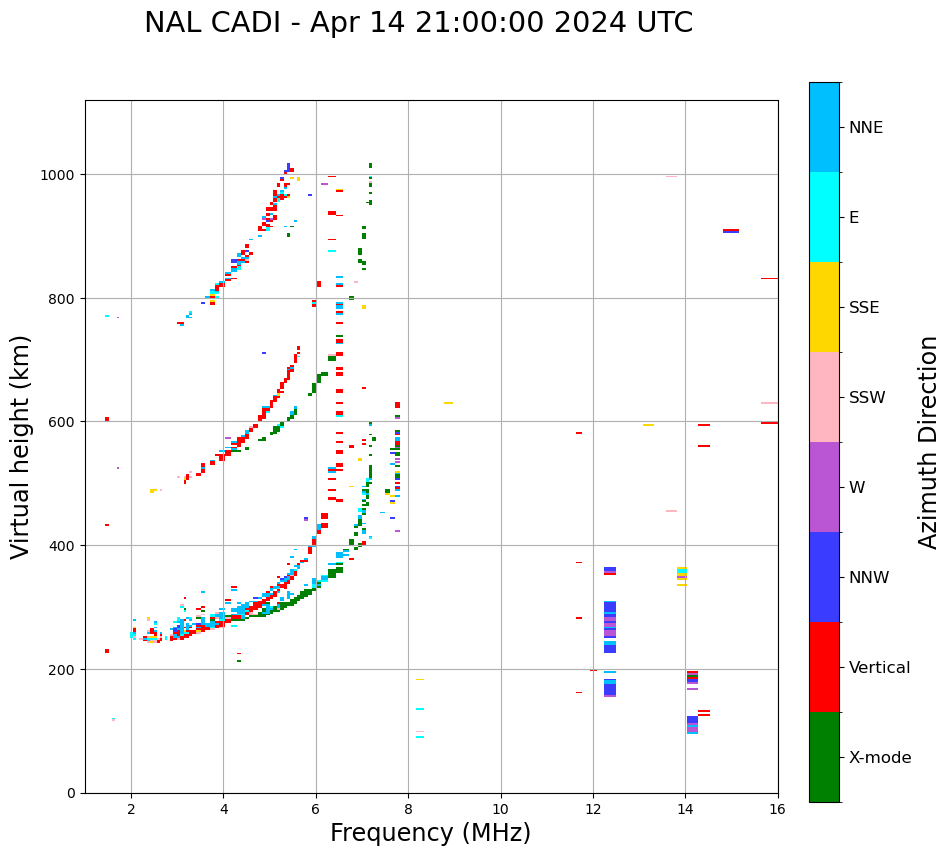 NAL CADI - Apr 14 21:00:00 2024 UTC

Virtual height (km)

1000
800
600
400
200
0

2 4 6 8 10 12 14 16

Frequency (MHz)

NNE
E
SSE
SSW
W
NNW
Vertical
X-mode

Azimuth Direction